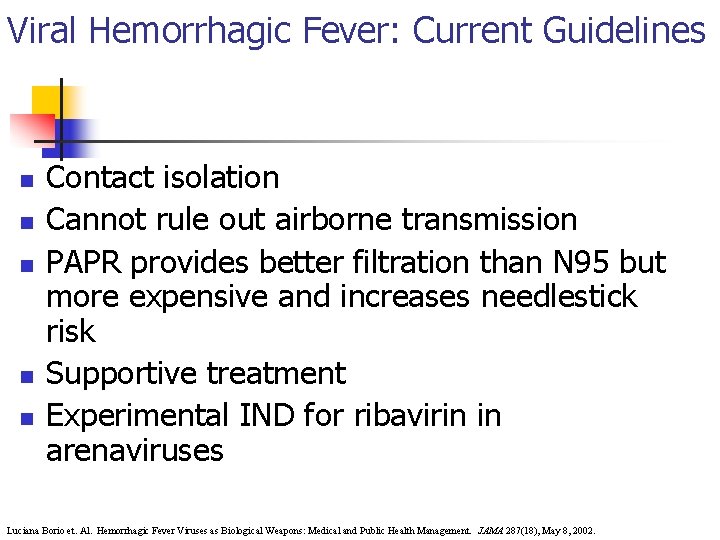 Viral Hemorrhagic Fever: Current Guidelines

- Contact isolation
- Cannot rule out airborne transmission
- PAPR provides better filtration than N95 but more expensive and increases needlestick risk
- Supportive treatment
- Experimental IND for ribavirin in arenaviruses

Luciana Borio et. Al. Hemorrhagic Fever Viruses as Biological Weapons: Medical and Public Health Management. JAMA 287(18), May 8, 2002.